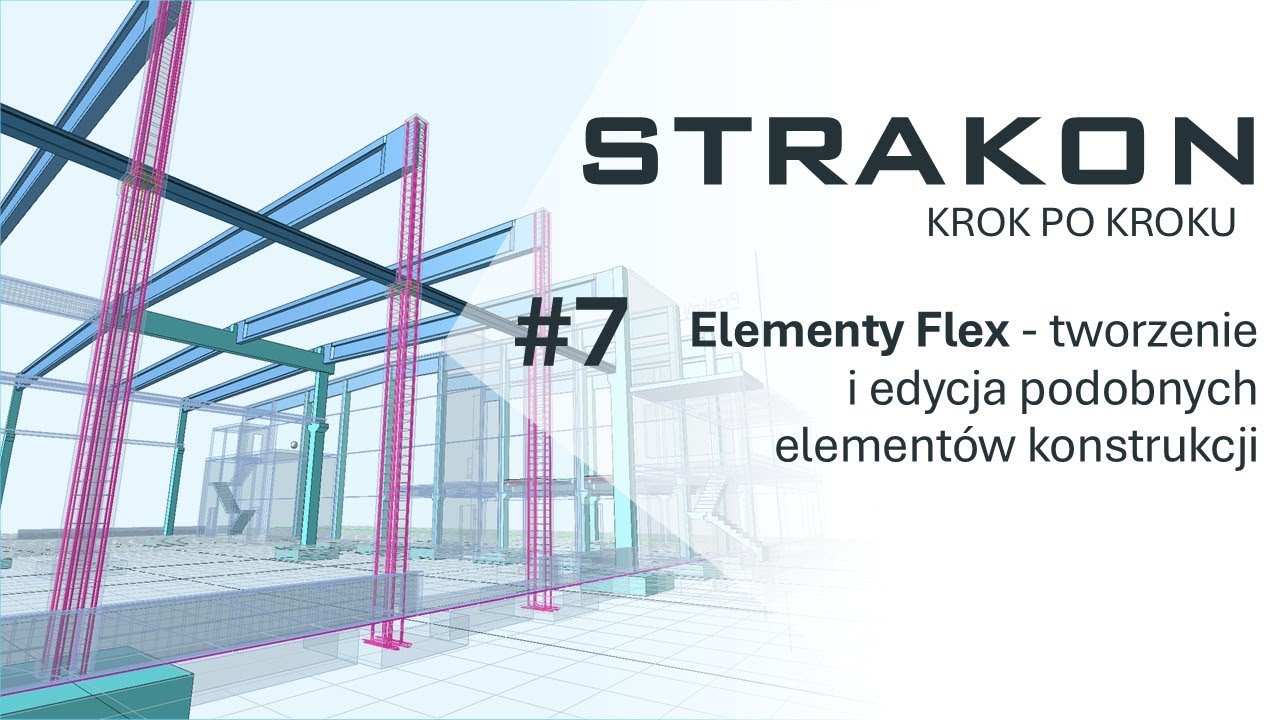 STRAKON
KROK PO KROKU

#7 Elementy Flex - tworzenie i edycja podobnych elementów konstrukcji